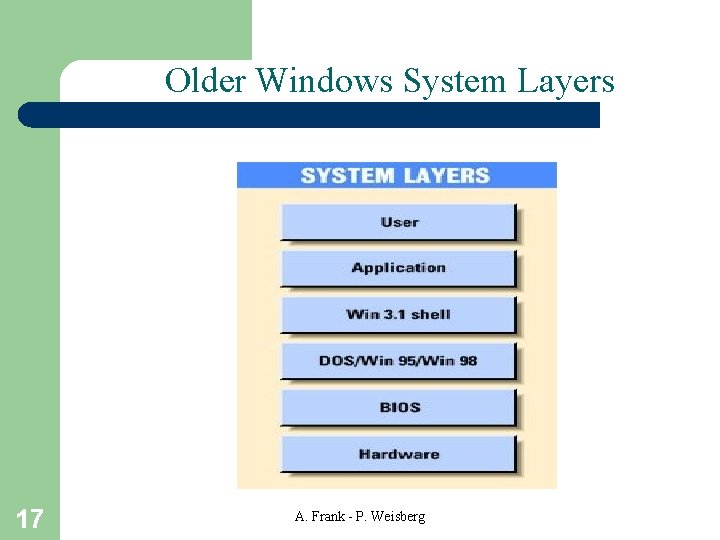 Older Windows System Layers

SYSTEM LAYERS

User

Application

Win 3.1 shell

DOS/Win 95/Win 98

BIOS

Hardware

17

A. Frank - P. Weisberg